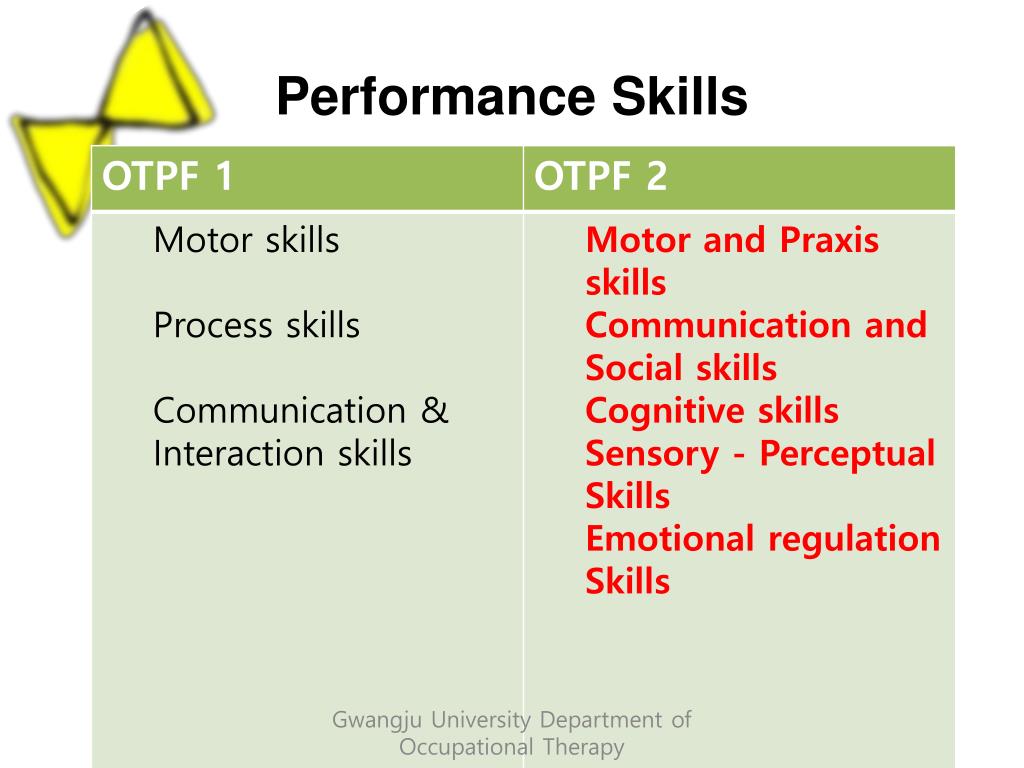 Performance Skills

| OTPF 1 | OTPF 2 |
|---|---|
| Motor skills<br><br>Process skills<br><br>Communication & Interaction skills | Motor and Praxis skills<br>Communication and Social skills<br>Cognitive skills<br>Sensory - Perceptual Skills<br>Emotional regulation Skills |

Gwangju University Department of Occupational Therapy